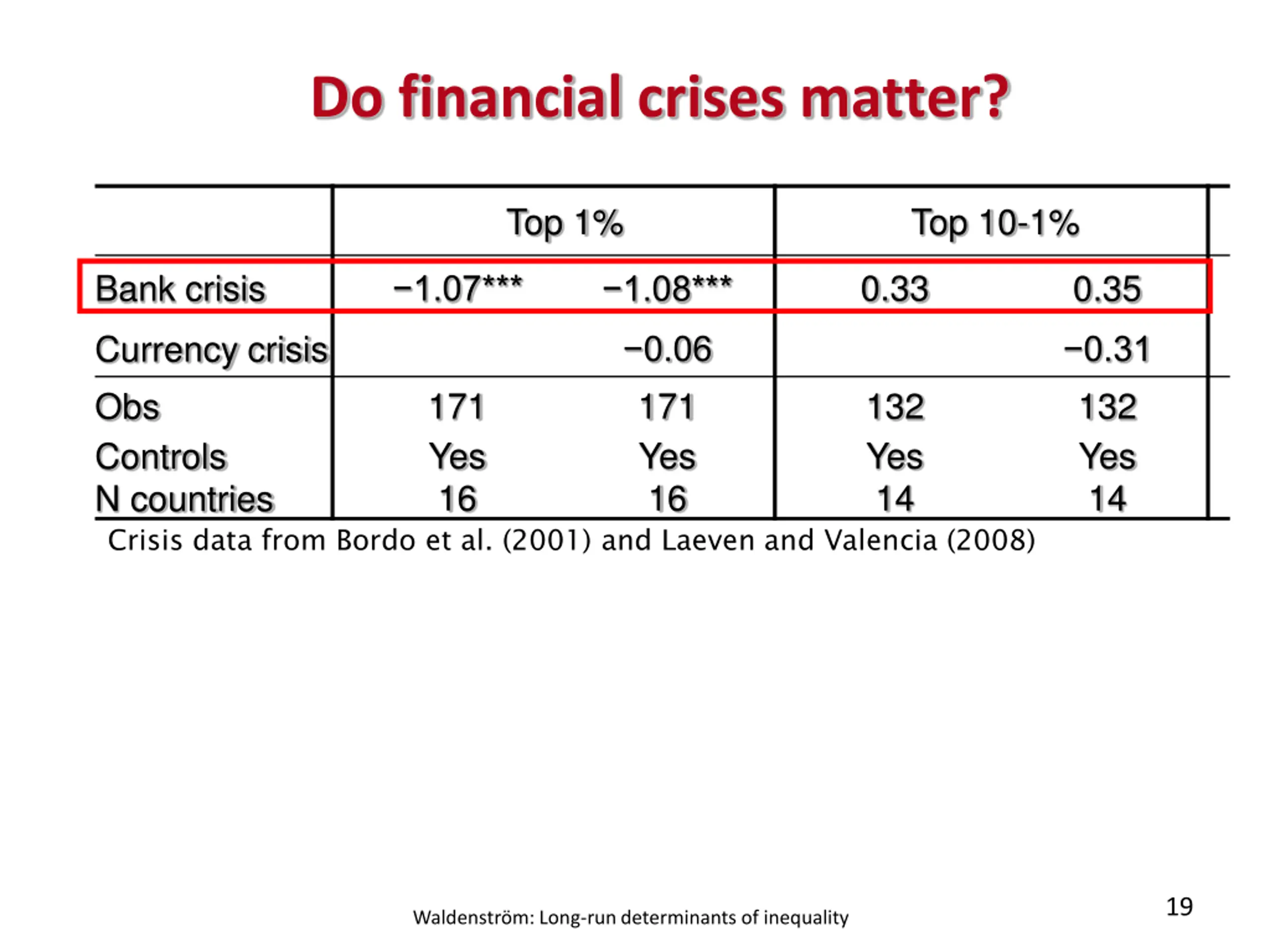 Do financial crises matter?

| | Top 1% | | Top 10-1% | |
|---|---|---|---|---|
| Bank crisis | −1.07*** | −1.08*** | 0.33 | 0.35 |
| Currency crisis | | −0.06 | | −0.31 |
| Obs | 171 | 171 | 132 | 132 |
| Controls | Yes | Yes | Yes | Yes |
| N countries | 16 | 16 | 14 | 14 |

Crisis data from Bordo et al. (2001) and Laeven and Valencia (2008)

Waldenström: Long-run determinants of inequality

19